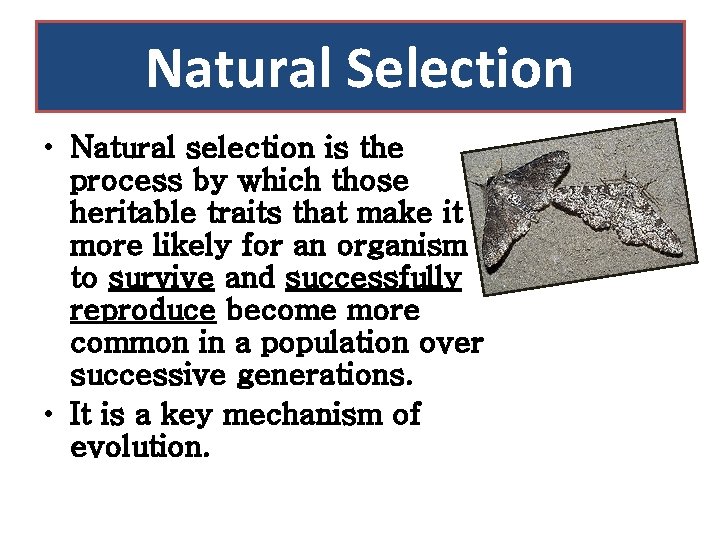 Natural Selection

• Natural selection is the process by which those heritable traits that make it more likely for an organism to survive and successfully reproduce become more common in a population over successive generations.

• It is a key mechanism of evolution.